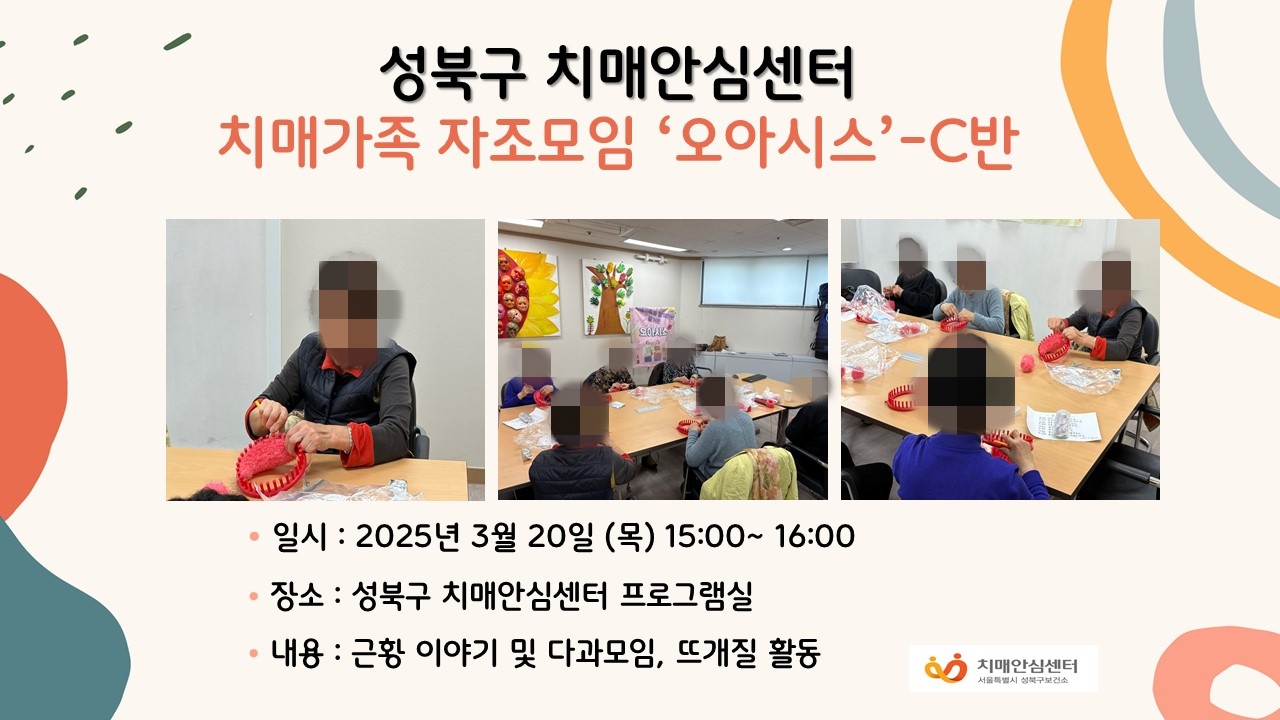 성북구 치매안심센터
치매가족 자조모임 ‘오아시스’-C반

• 일시 : 2025년 3월 20일 (목) 15:00~ 16:00
• 장소 : 성북구 치매안심센터 프로그램실
• 내용 : 근황 이야기 및 다과모임, 뜨개질 활동

치매안심센터
서울특별시 성북구보건소